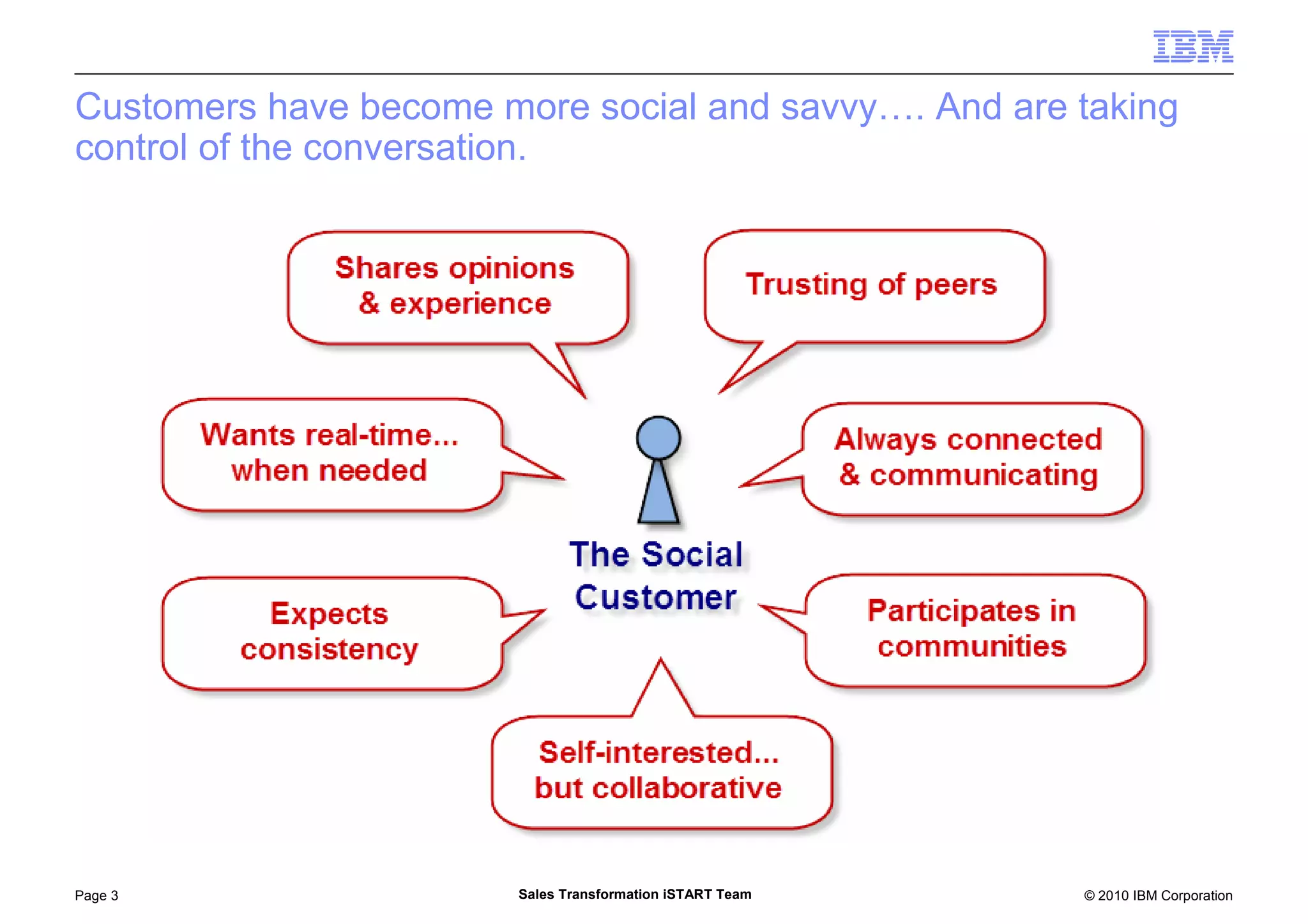 IBM

Customers have become more social and savvy…. And are taking control of the conversation.

Shares opinions & experience

Trusting of peers

Wants real-time... when needed

Always connected & communicating

The Social Customer

Expects consistency

Participates in communities

Self-interested... but collaborative

Page 3

Sales Transformation iSTART Team

© 2010 IBM Corporation